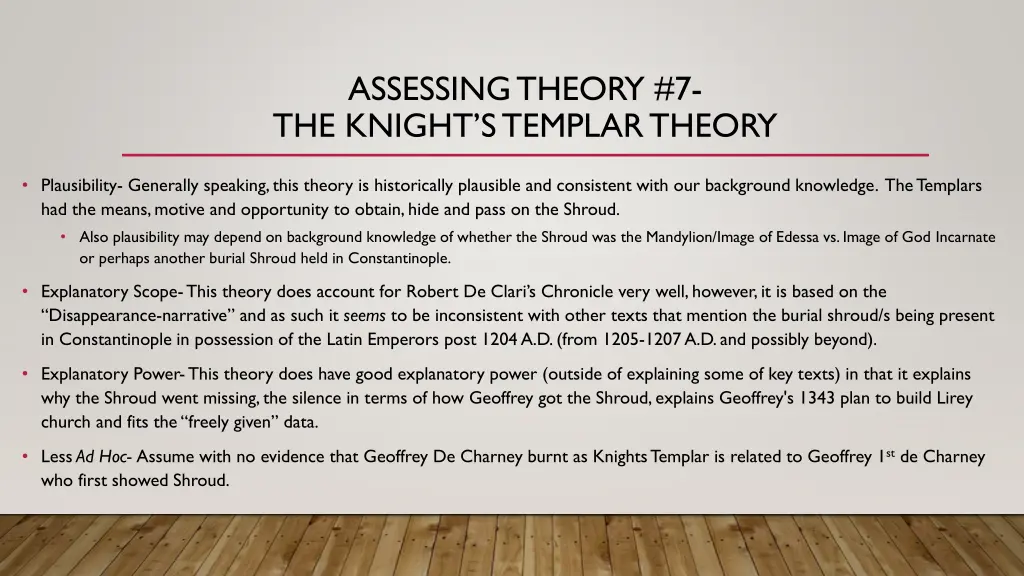 ASSESSING THEORY #7-
THE KNIGHT'S TEMPLAR THEORY

• Plausibility- Generally speaking, this theory is historically plausible and consistent with our background knowledge. The Templars had the means, motive and opportunity to obtain, hide and pass on the Shroud.

• Also plausibility may depend on background knowledge of whether the Shroud was the Mandylion/Image of Edessa vs. Image of God Incarnate or perhaps another burial Shroud held in Constantinople.

• Explanatory Scope- This theory does account for Robert De Clari's Chronicle very well, however, it is based on the "Disappearance-narrative" and as such it seems to be inconsistent with other texts that mention the burial shroud/s being present in Constantinople in possession of the Latin Emperors post 1204 A.D. (from 1205-1207 A.D. and possibly beyond).

• Explanatory Power- This theory does have good explanatory power (outside of explaining some of key texts) in that it explains why the Shroud went missing, the silence in terms of how Geoffrey got the Shroud, explains Geoffrey's 1343 plan to build Lirey church and fits the "freely given" data.

• Less Ad Hoc- Assume with no evidence that Geoffrey De Charney burnt as Knights Templar is related to Geoffrey 1$^{st}$ de Charney who first showed Shroud.